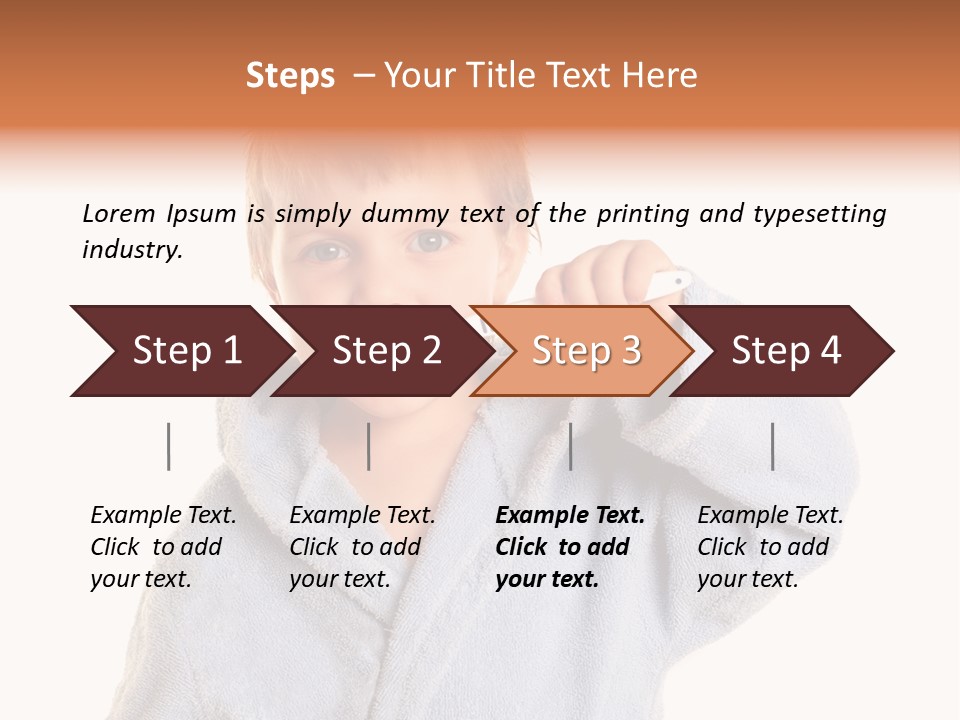 Steps – Your Title Text Here

Lorem Ipsum is simply dummy text of the printing and typesetting industry.

Step 1

Step 2

Step 3

Step 4

Example Text. Click to add your text.

Example Text. Click to add your text.

Example Text. Click to add your text.

Example Text. Click to add your text.